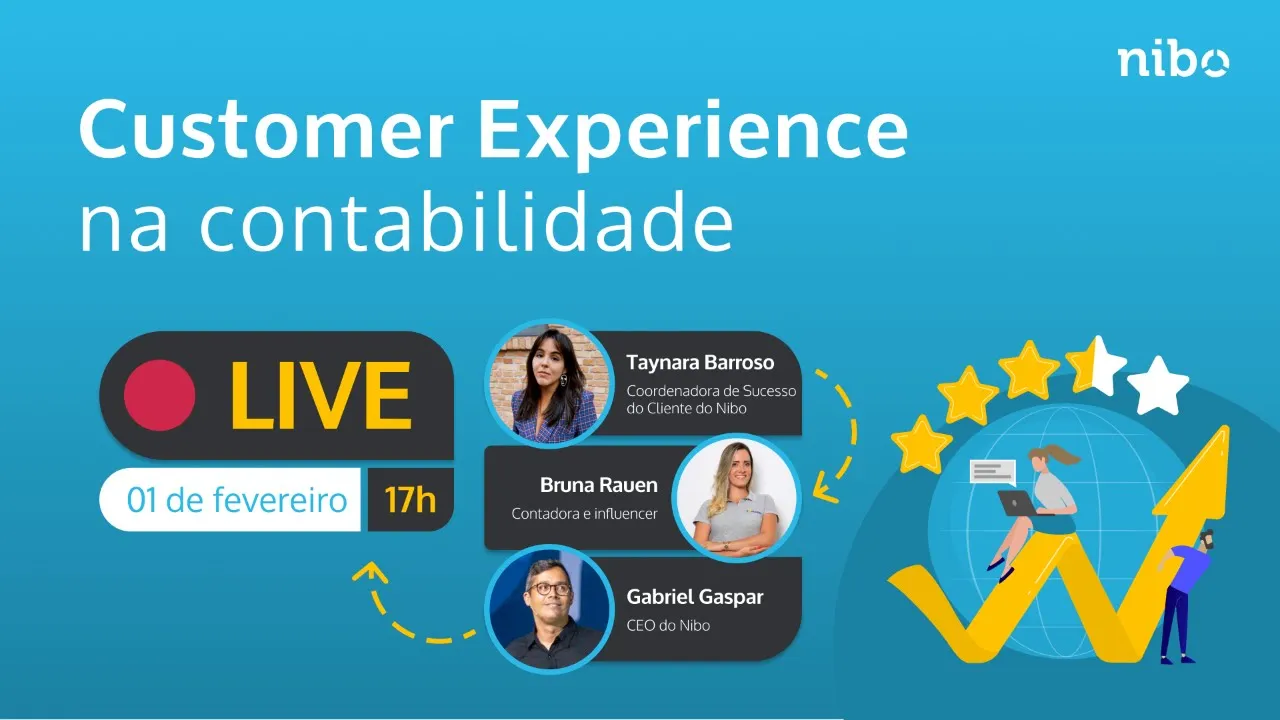 nibo

Customer Experience na contabilidade

LIVE

01 de fevereiro 17h

Taynara Barroso
Coordenadora de Sucesso do Cliente do Nibo

Bruna Rauen
Contadora e influencer

Gabriel Gaspar
CEO do Nibo